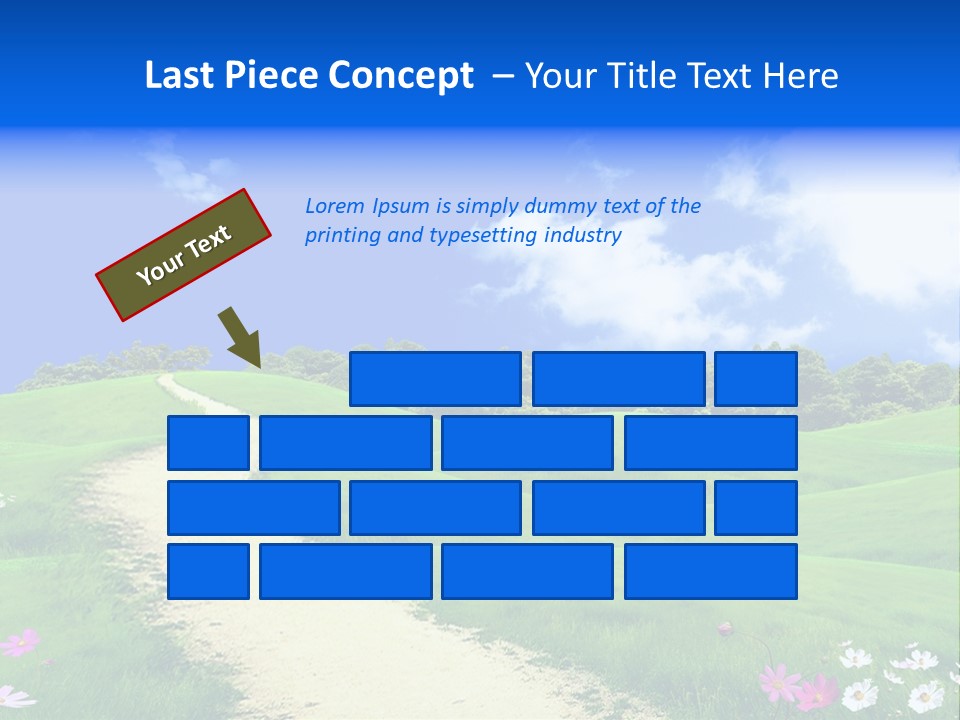 Last Piece Concept – Your Title Text Here

Your Text

Lorem Ipsum is simply dummy text of the printing and typesetting industry